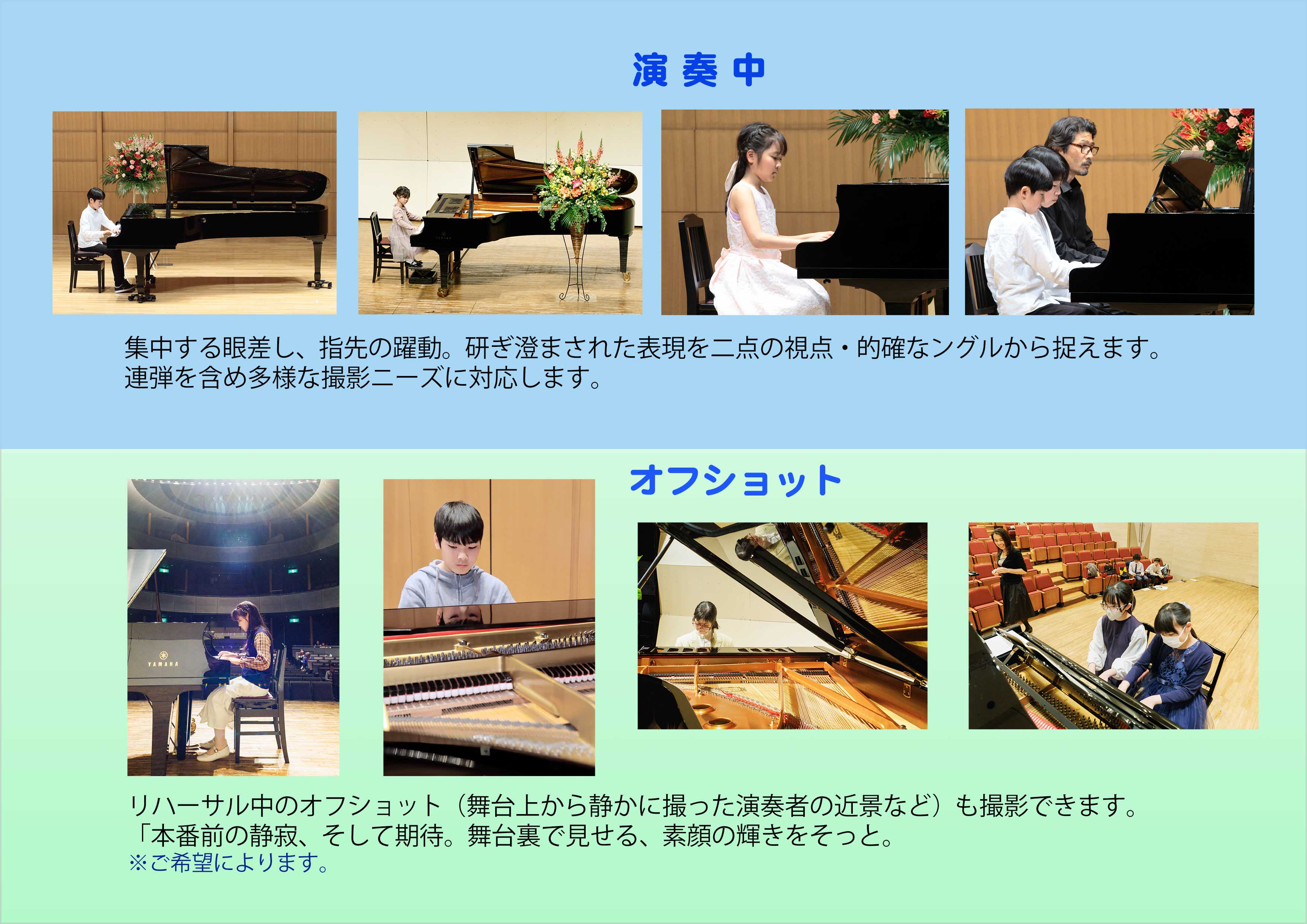 演奏中

集中する眼差し、指先の躍動。研ぎ澄まされた表現を二点の視点・的確なングルから捉えます。
連弾を含め多様な撮影ニーズに対応します。

オフショット

YAMAHA

リハーサル中のオフショット（舞台上から静かに撮った演奏者の近景など）も撮影できます。
「本番前の静寂、そして期待。舞台裏で見せる、素顔の輝きをそっと。
※ご希望によります。